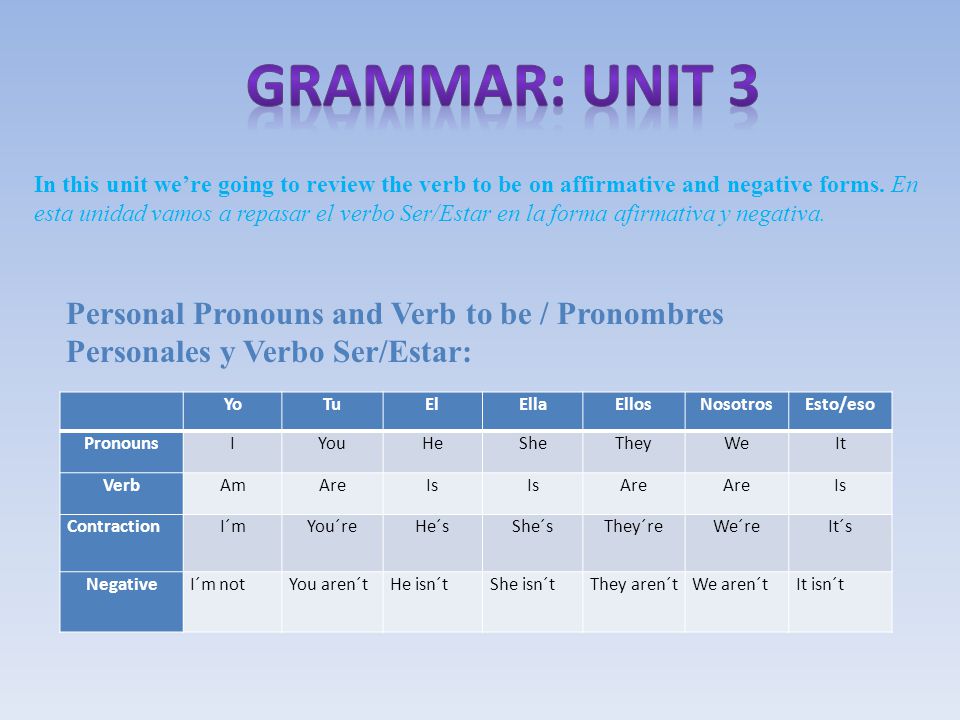 GRAMMAR: UNIT 3

In this unit we're going to review the verb to be on affirmative and negative forms. En esta unidad vamos a repasar el verbo Ser/Estar en la forma afirmativa y negativa.

Personal Pronouns and Verb to be / Pronombres Personales y Verbo Ser/Estar:

| | Yo | Tu | El | Ella | Ellos | Nosotros | Esto/eso |
|---|---|---|---|---|---|---|---|
| Pronouns | I | You | He | She | They | We | It |
| Verb | Am | Are | Is | Is | Are | Are | Is |
| Contraction | I´m | You´re | He´s | She´s | They´re | We´re | It´s |
| Negative | I´m not | You aren´t | He isn´t | She isn´t | They aren´t | We aren´t | It isn´t |